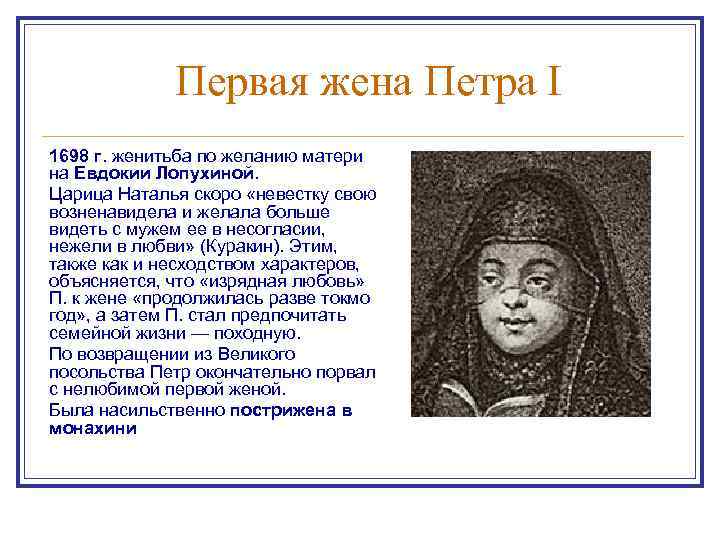 Первая жена Петра I

1698 г. женитьба по желанию матери на Евдокии Лопухиной.

Царица Наталья скоро «невестку свою возненавидела и желала больше видеть с мужем ее в несогласии, нежели в любви» (Куракин). Этим, также как и несходством характеров, объясняется, что «изрядная любовь» П. к жене «продолжилась разве токмо год», а затем П. стал предпочитать семейной жизни — походную.

По возвращении из Великого посольства Петр окончательно порвал с нелюбимой первой женой.

Была насильственно пострижена в монахини